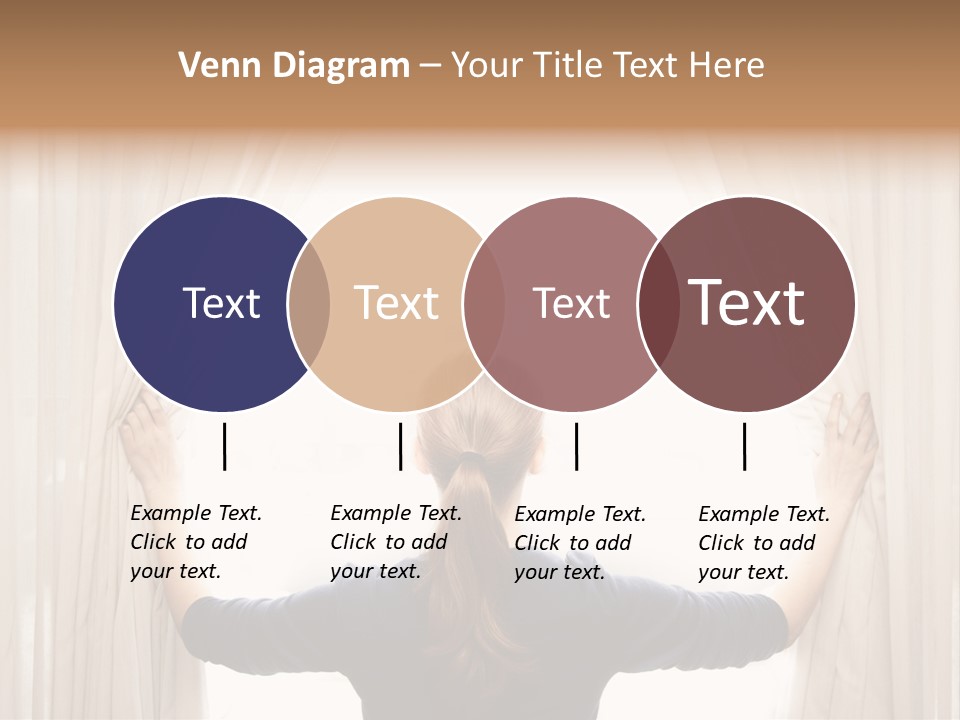 Venn Diagram – Your Title Text Here

Text

Text

Text

Text

Example Text. Click to add your text.

Example Text. Click to add your text.

Example Text. Click to add your text.

Example Text. Click to add your text.